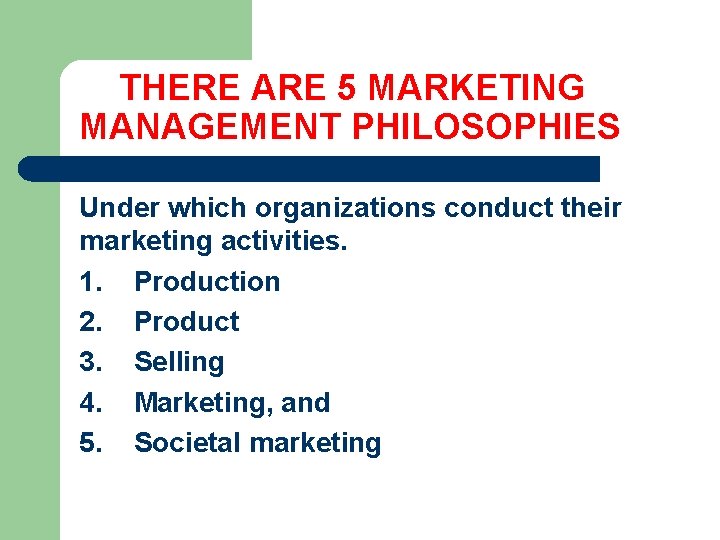 THERE ARE 5 MARKETING MANAGEMENT PHILOSOPHIES

Under which organizations conduct their marketing activities.

1. Production
2. Product
3. Selling
4. Marketing, and
5. Societal marketing